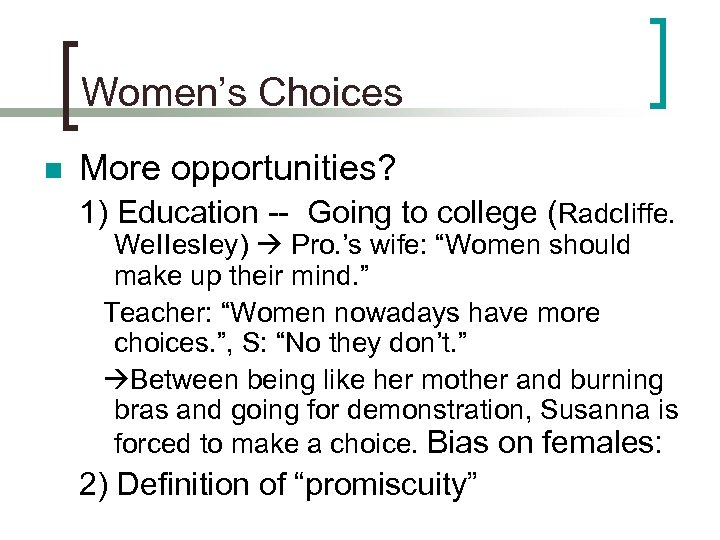 Women's Choices

More opportunities?

1) Education -- Going to college (Radcliffe. Wellesley) → Pro.'s wife: "Women should make up their mind."

Teacher: "Women nowadays have more choices.", S: "No they don't."

→Between being like her mother and burning bras and going for demonstration, Susanna is forced to make a choice. Bias on females:

2) Definition of "promiscuity"